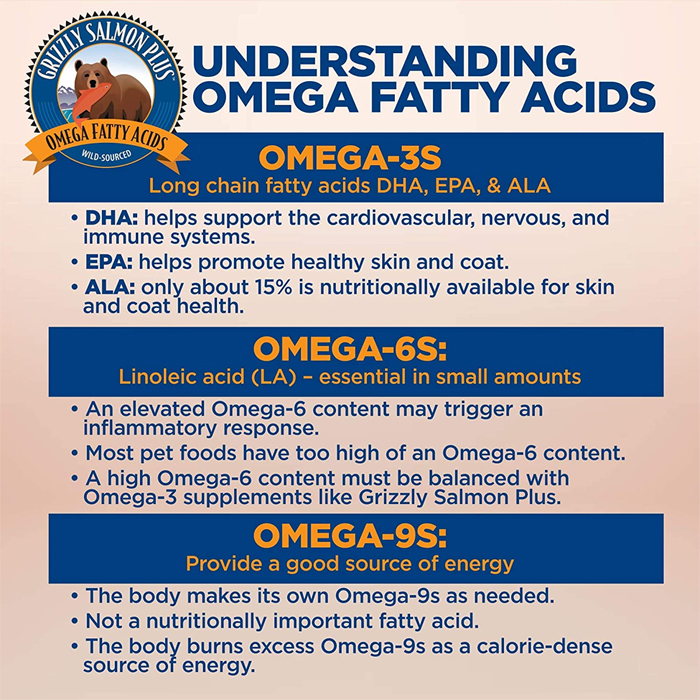 GRIZZLY SALMON PLUS

OMEGA FATTY ACIDS

WILD-SOURCED

UNDERSTANDING OMEGA FATTY ACIDS

OMEGA-3S

Long chain fatty acids DHA, EPA, & ALA

• DHA: helps support the cardiovascular, nervous, and immune systems.

• EPA: helps promote healthy skin and coat.

• ALA: only about 15% is nutritionally available for skin and coat health.

OMEGA-6S:

Linoleic acid (LA) – essential in small amounts

• An elevated Omega-6 content may trigger an inflammatory response.

• Most pet foods have too high of an Omega-6 content.

• A high Omega-6 content must be balanced with Omega-3 supplements like Grizzly Salmon Plus.

OMEGA-9S:

Provide a good source of energy

• The body makes its own Omega-9s as needed.

• Not a nutritionally important fatty acid.

• The body burns excess Omega-9s as a calorie-dense source of energy.